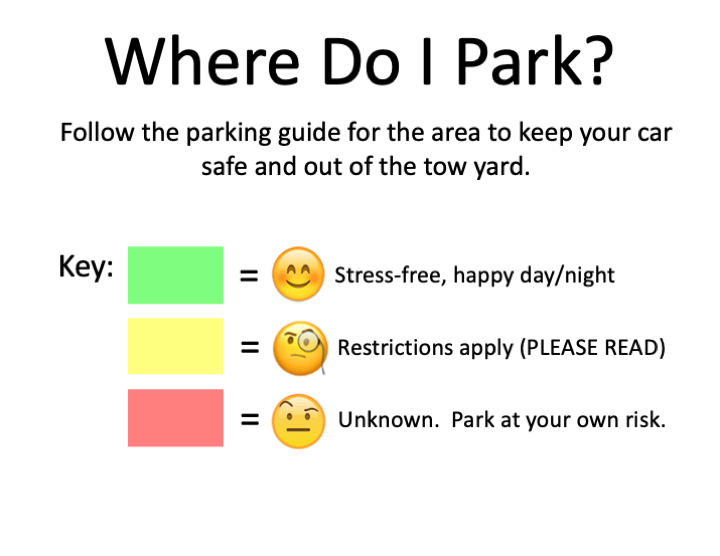 Where Do I Park?

Follow the parking guide for the area to keep your car safe and out of the tow yard.

Key:
= Stress-free, happy day/night
= Restrictions apply (PLEASE READ)
= Unknown. Park at your own risk.